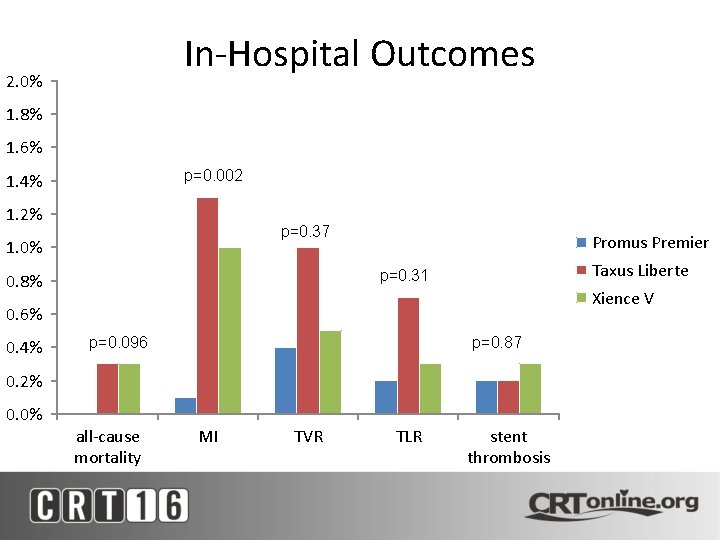 In-Hospital Outcomes

2.0%
1.8%
1.6%
1.4%
1.2%
1.0%
0.8%
0.6%
0.4%
0.2%
0.0%

p=0.096
p=0.002
p=0.37
p=0.31
p=0.87

all-cause mortality
MI
TVR
TLR
stent thrombosis

Promus Premier
Taxus Liberte
Xience V

CRT16

CRTonline.org